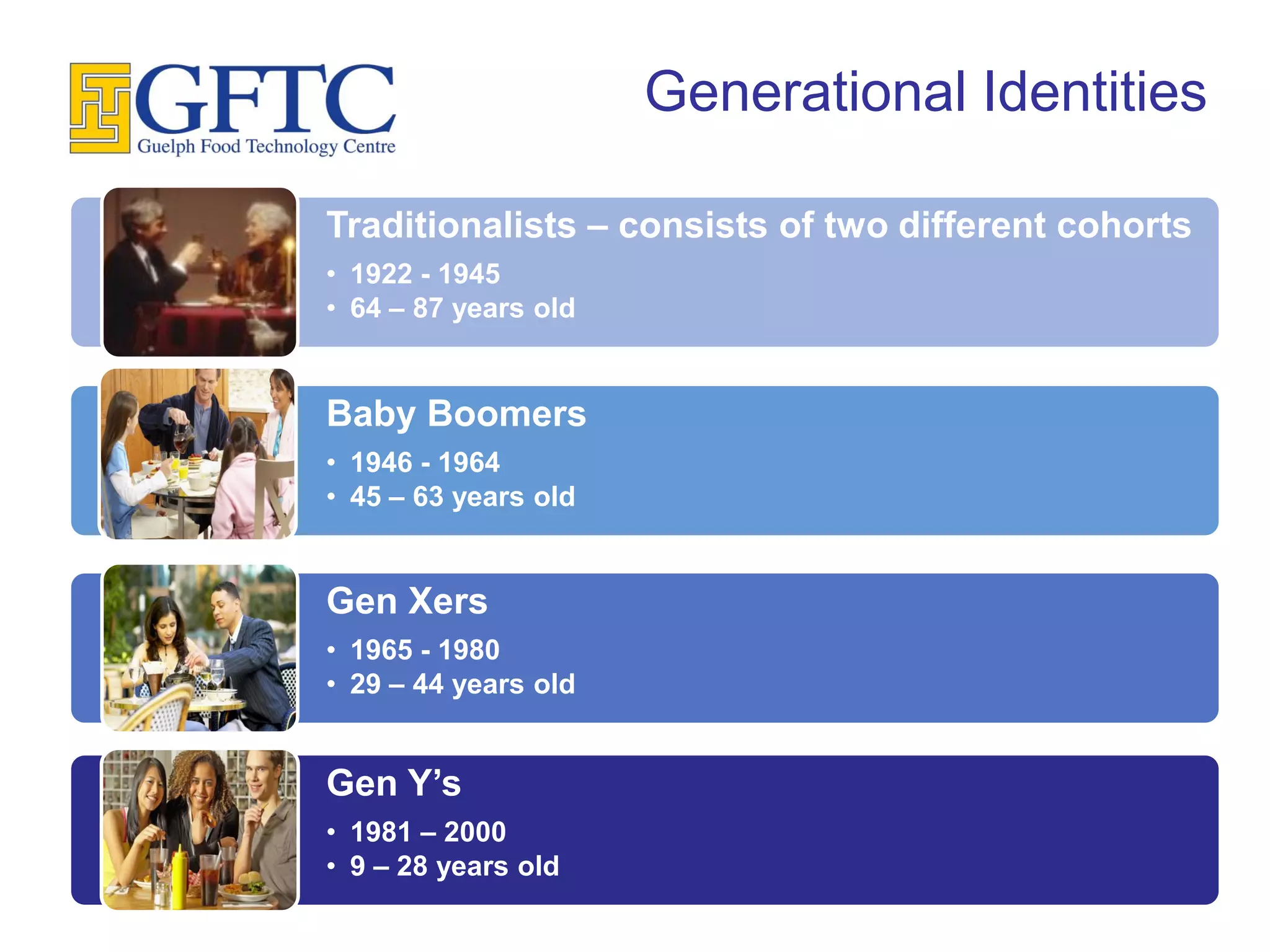 GFTC
Guelph Food Technology Centre

Generational Identities

Traditionalists – consists of two different cohorts
• 1922 - 1945
• 64 – 87 years old

Baby Boomers
• 1946 - 1964
• 45 – 63 years old

Gen Xers
• 1965 - 1980
• 29 – 44 years old

Gen Y's
• 1981 – 2000
• 9 – 28 years old